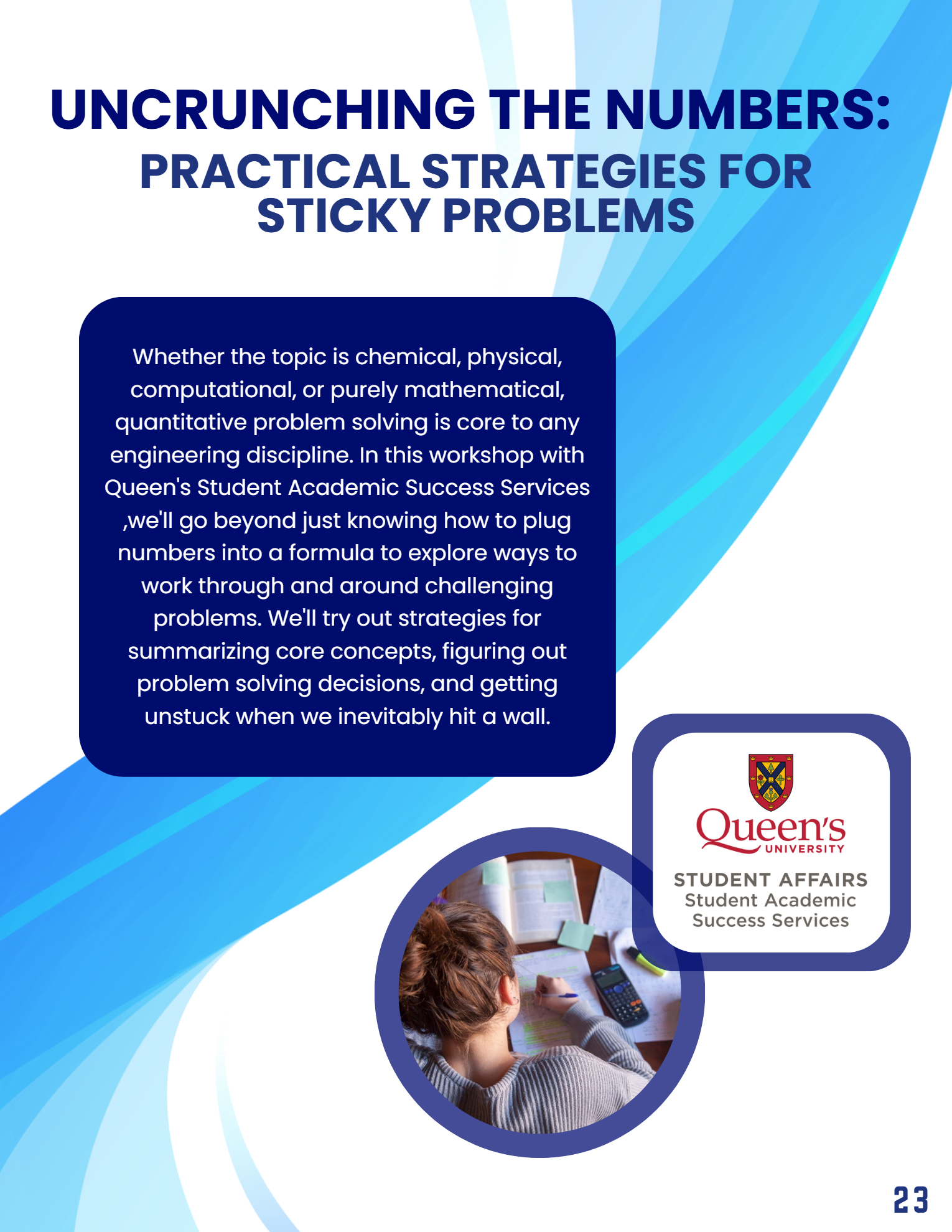 UNCRUNCHING THE NUMBERS:
PRACTICAL STRATEGIES FOR STICKY PROBLEMS

Whether the topic is chemical, physical, computational, or purely mathematical, quantitative problem solving is core to any engineering discipline. In this workshop with Queen's Student Academic Success Services ,we'll go beyond just knowing how to plug numbers into a formula to explore ways to work through and around challenging problems. We'll try out strategies for summarizing core concepts, figuring out problem solving decisions, and getting unstuck when we inevitably hit a wall.

Queen's UNIVERSITY
STUDENT AFFAIRS
Student Academic Success Services

23